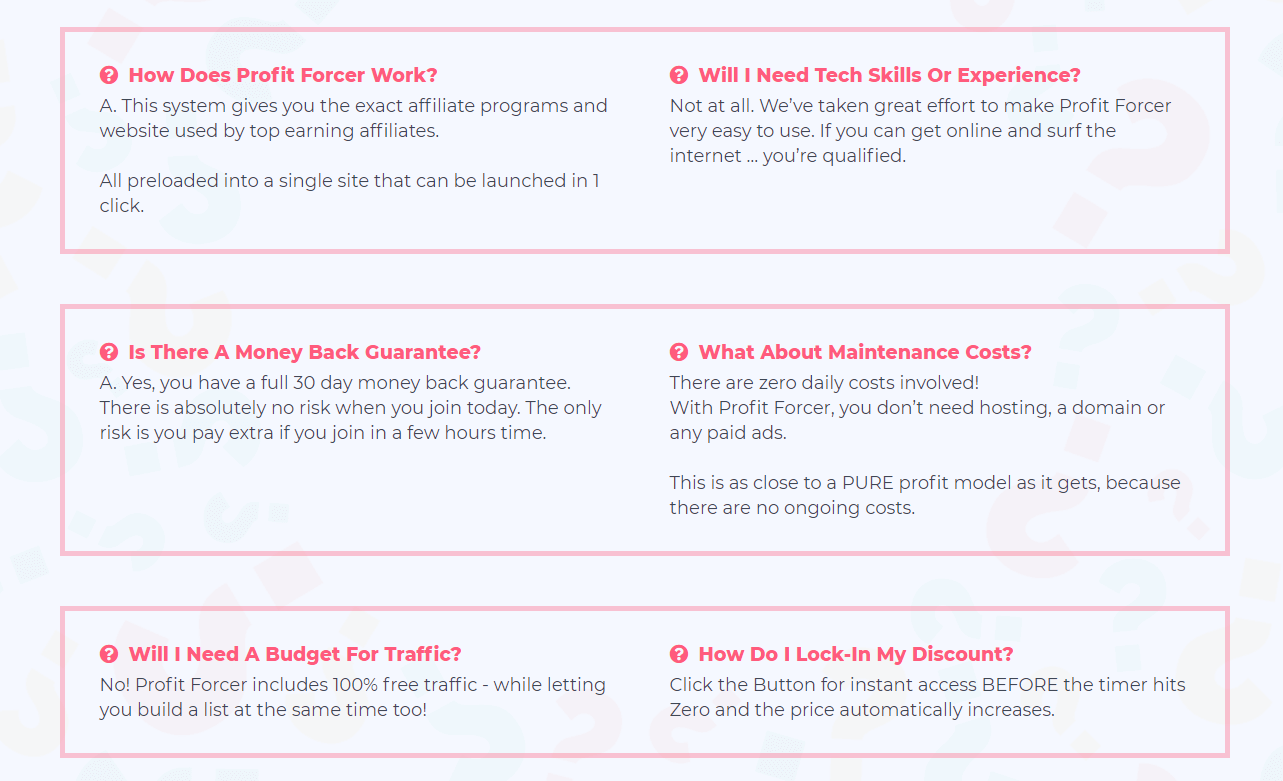 How Does Profit Forcer Work?

A. This system gives you the exact affiliate programs and website used by top earning affiliates.

All preloaded into a single site that can be launched in 1 click.

Will I Need Tech Skills Or Experience?

Not at all. We've taken great effort to make Profit Forcer very easy to use. If you can get online and surf the internet ... you're qualified.

Is There A Money Back Guarantee?

A. Yes, you have a full 30 day money back guarantee. There is absolutely no risk when you join today. The only risk is you pay extra if you join in a few hours time.

What About Maintenance Costs?

There are zero daily costs involved!
With Profit Forcer, you don't need hosting, a domain or any paid ads.

This is as close to a PURE profit model as it gets, because there are no ongoing costs.

Will I Need A Budget For Traffic?

No! Profit Forcer includes 100% free traffic - while letting you build a list at the same time too!

How Do I Lock-In My Discount?

Click the Button for instant access BEFORE the timer hits Zero and the price automatically increases.